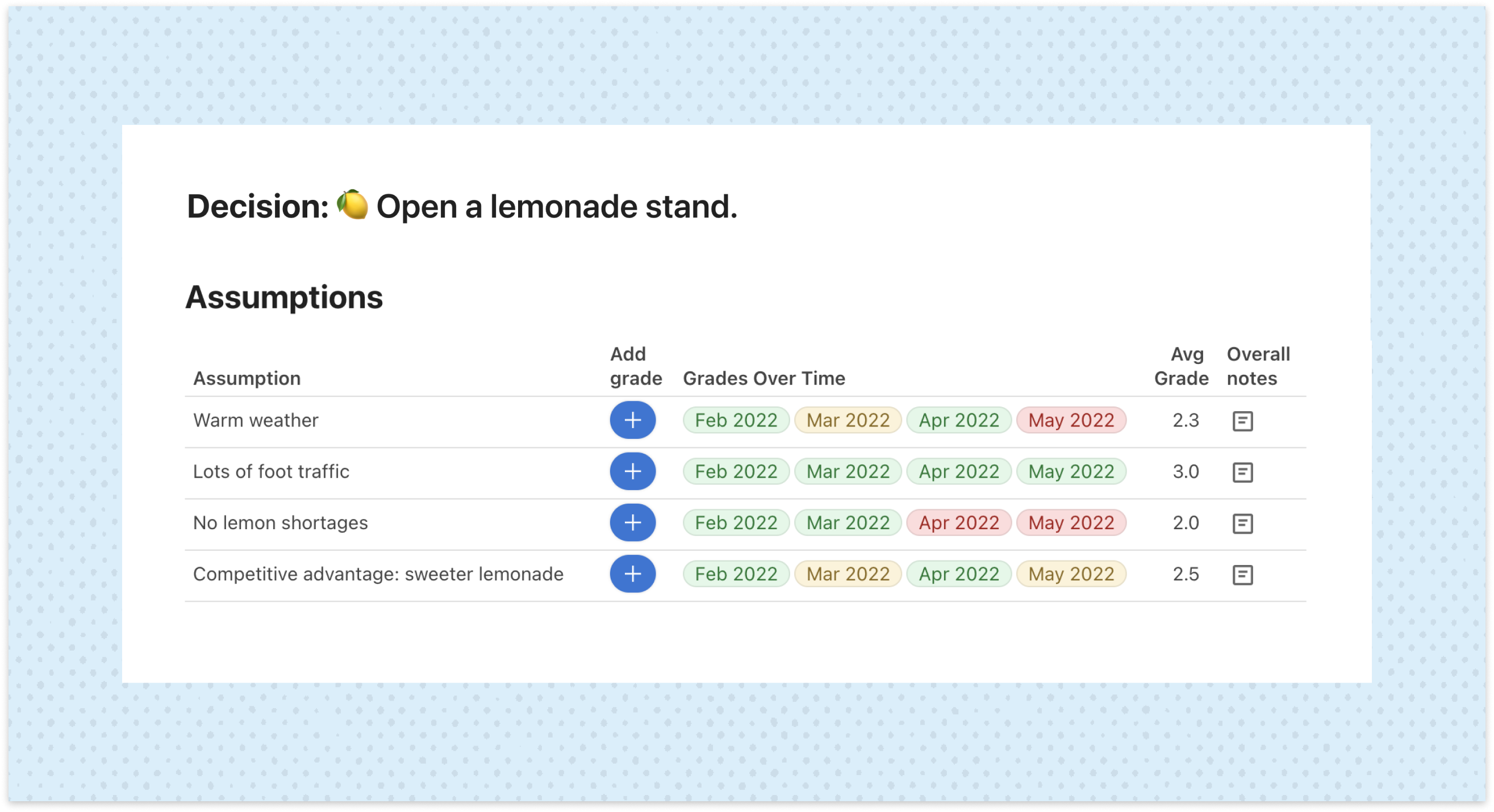 Decision: 🍋 Open a lemonade stand.

Assumptions

| Assumption | Add grade | Grades Over Time | Avg Grade | Overall notes |
|---|---|---|---|---|
| Warm weather | + | Feb 2022 Mar 2022 Apr 2022 May 2022 | 2.3 | |
| Lots of foot traffic | + | Feb 2022 Mar 2022 Apr 2022 May 2022 | 3.0 | |
| No lemon shortages | + | Feb 2022 Mar 2022 Apr 2022 May 2022 | 2.0 | |
| Competitive advantage: sweeter lemonade | + | Feb 2022 Mar 2022 Apr 2022 May 2022 | 2.5 | |